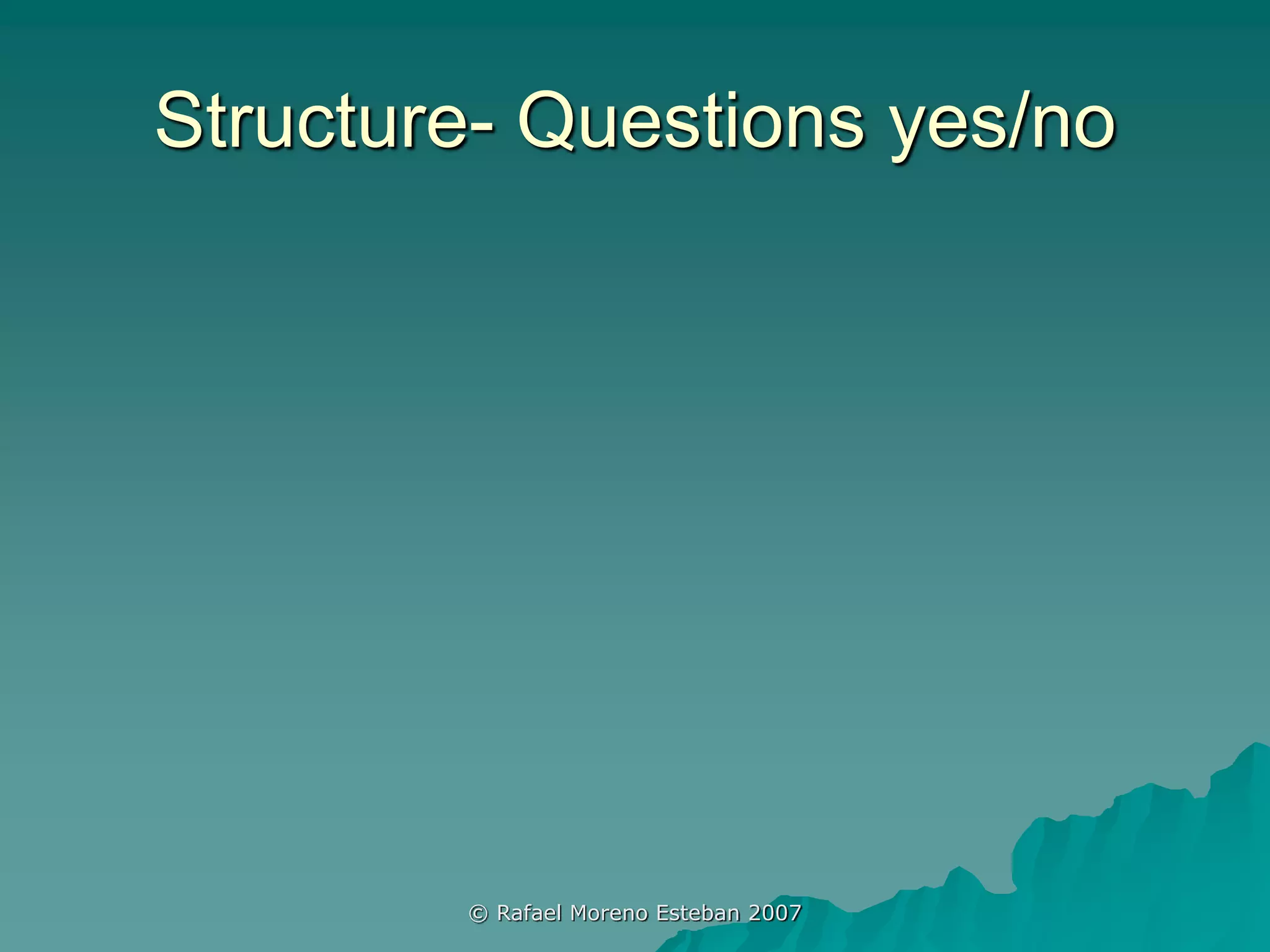 Structure- Questions yes/no

© Rafael Moreno Esteban 2007